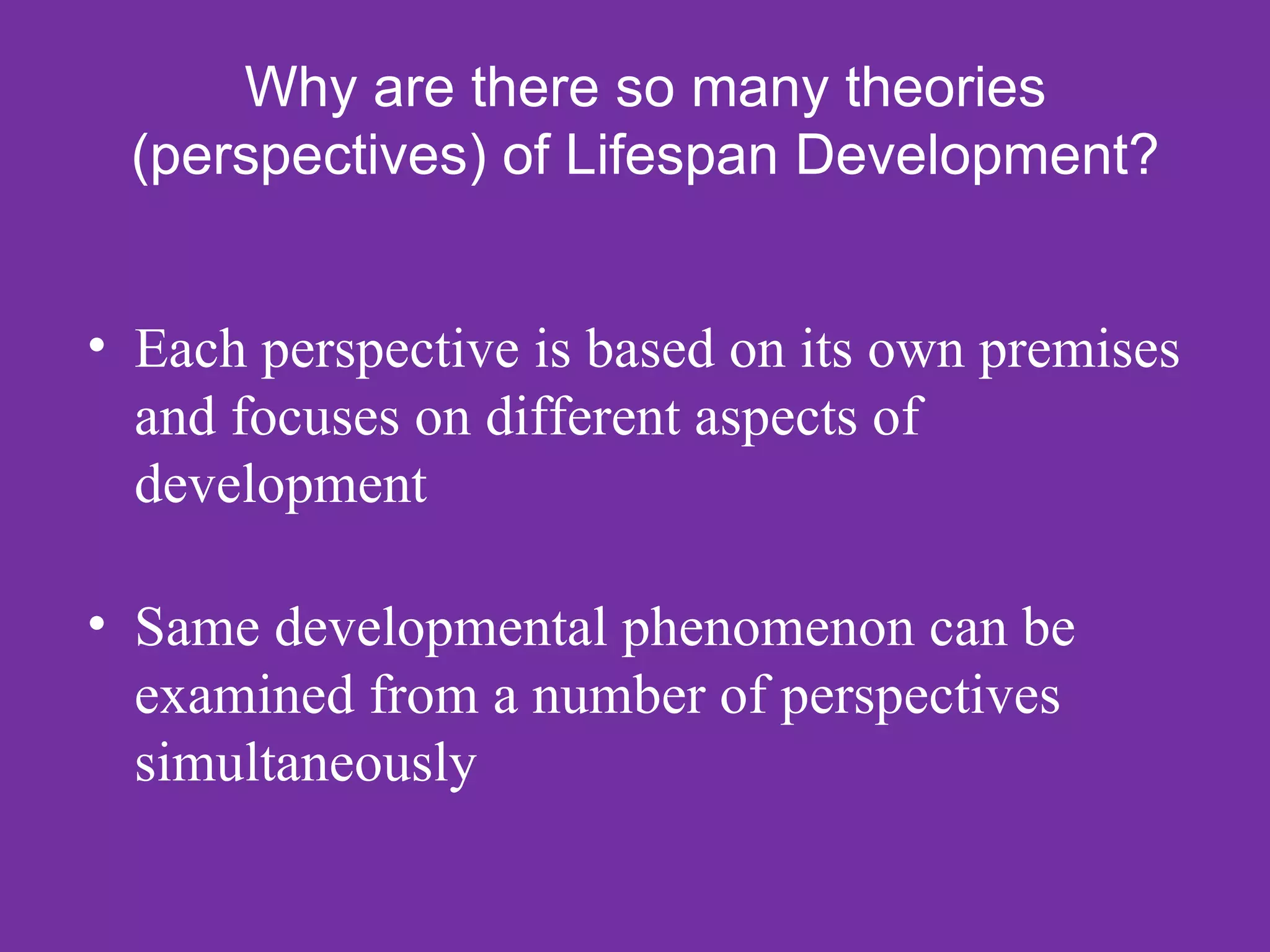 Why are there so many theories (perspectives) of Lifespan Development?

• Each perspective is based on its own premises and focuses on different aspects of development

• Same developmental phenomenon can be examined from a number of perspectives simultaneously